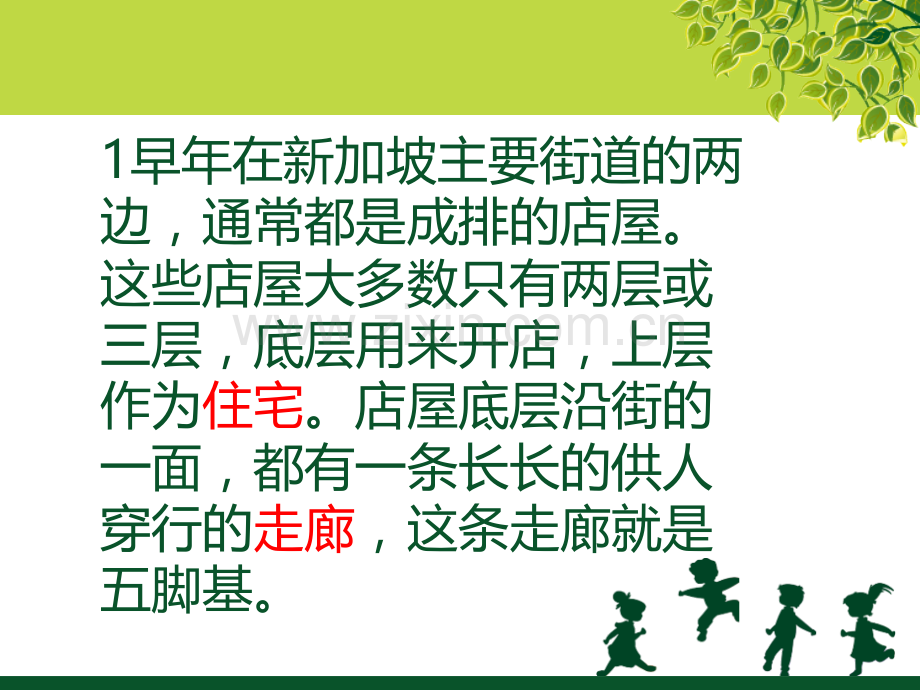 1早年在新加坡主要街道的两边，通常都是成排的店屋。这些店屋大多数只有两层或三层，底层用来开店，上层作为住宅。店屋底层沿街的一面，都有一条长长的供人穿行的走廊，这条走廊就是五脚基。

www.zixin.com.cn